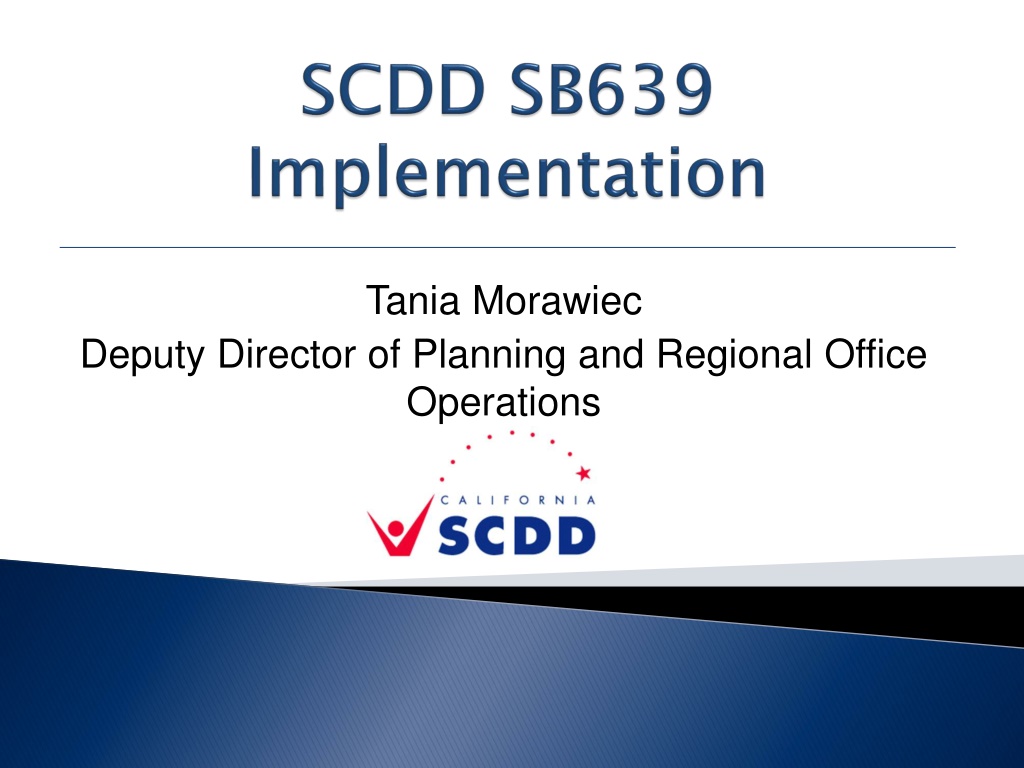 SCDD SB639 Implementation

Tania Morawiec
Deputy Director of Planning and Regional Office Operations

CALIFORNIA
SCDD